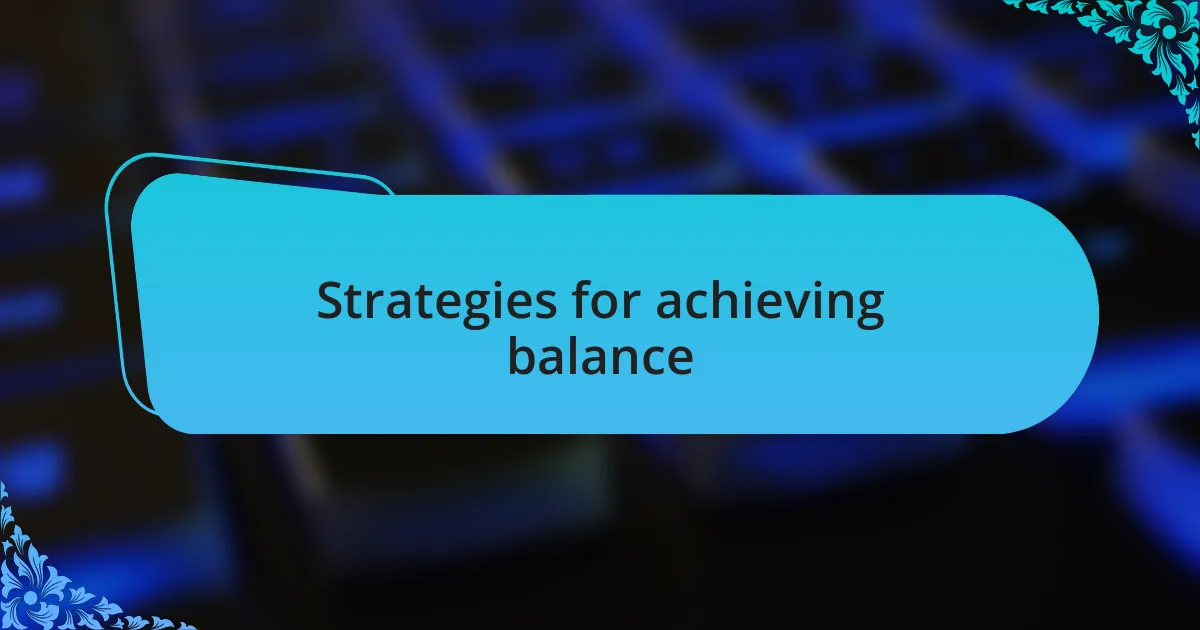 Strategies for achieving balance